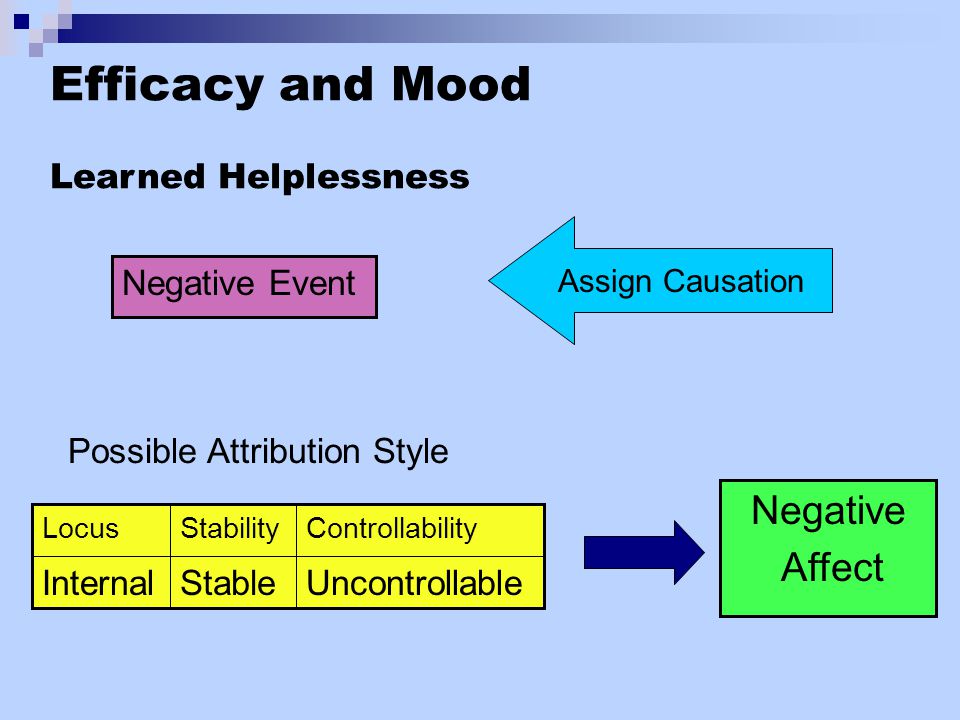 Efficacy and Mood

Learned Helplessness

Negative Event

Assign Causation

Possible Attribution Style

| Locus | Stability | Controllability |
|---|---|---|
| Internal | Stable | Uncontrollable |

Negative Affect